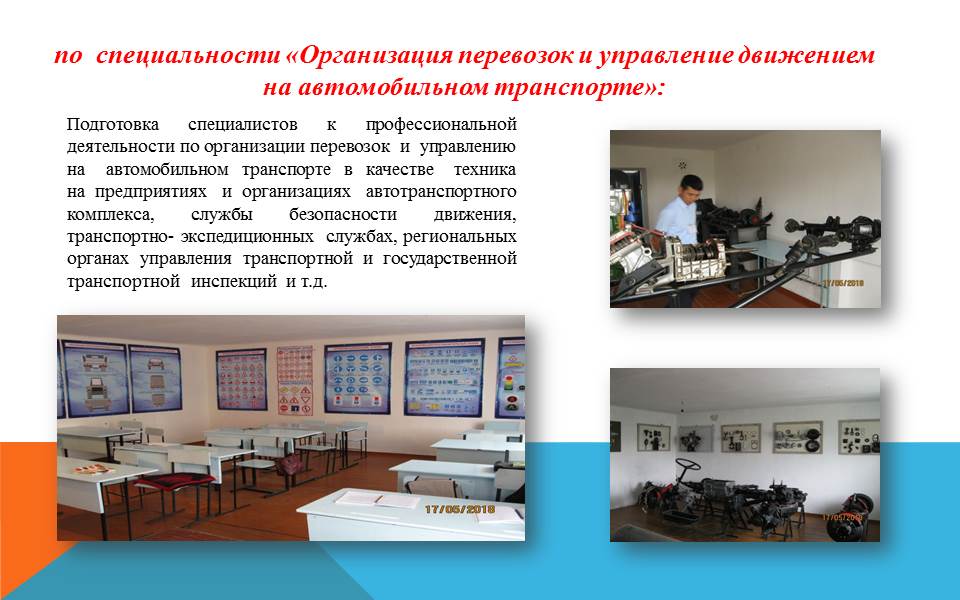 по специальности «Организация перевозок и управление движением на автомобильном транспорте»:

Подготовка специалистов к профессиональной деятельности по организации перевозок и управлению на автомобильном транспорте в качестве техника на предприятиях и организациях автотранспортного комплекса, службы безопасности движения, транспортно- экспедиционных службах, региональных органах управления транспортной и государственной транспортной инспекций и т.д.

17/05/2018

17/05/2018

17/05/2018